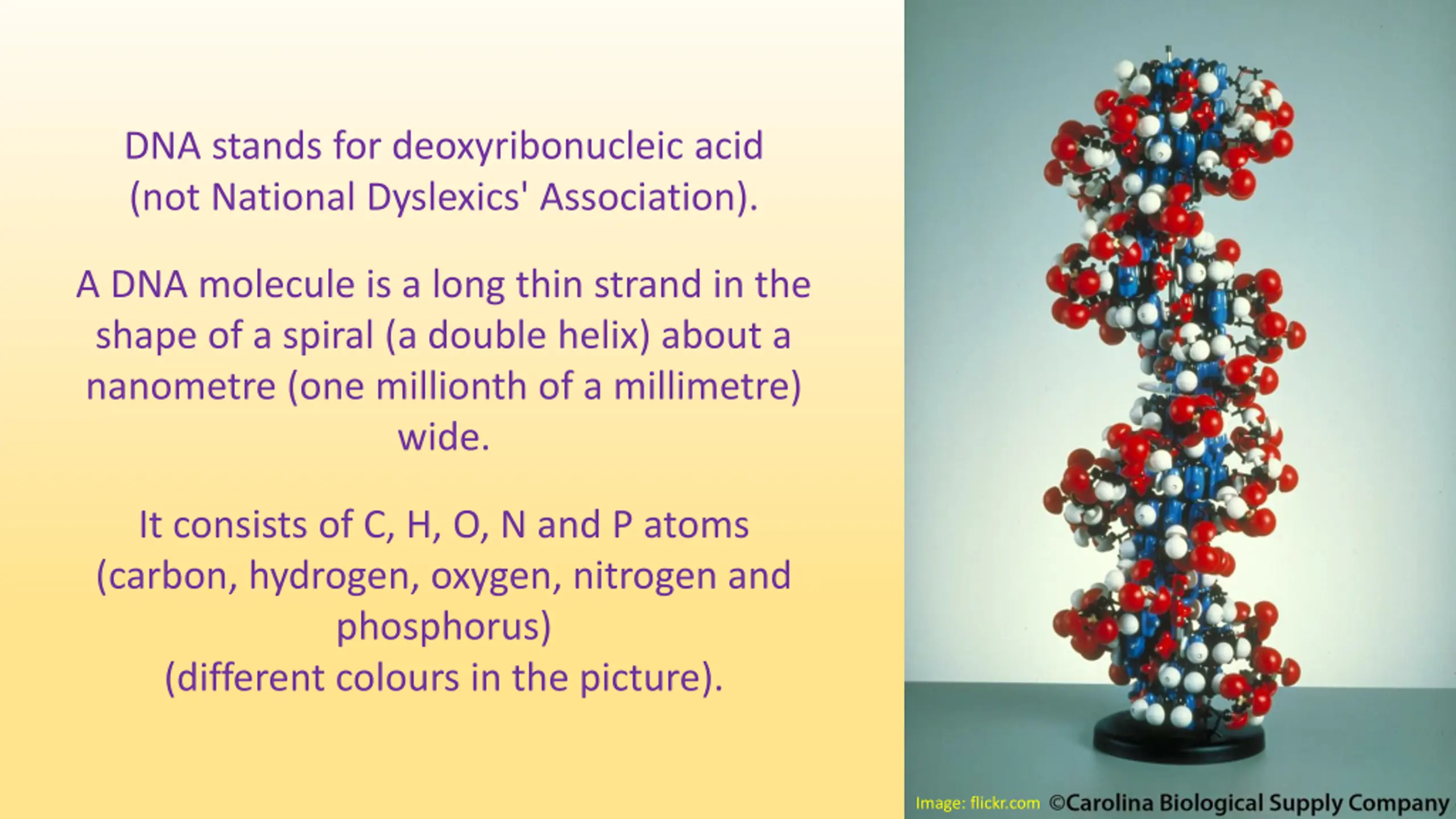 DNA stands for deoxyribonucleic acid (not National Dyslexics' Association).

A DNA molecule is a long thin strand in the shape of a spiral (a double helix) about a nanometre (one millionth of a millimetre) wide.

It consists of C, H, O, N and P atoms (carbon, hydrogen, oxygen, nitrogen and phosphorus)
(different colours in the picture).

Image: flickr.com ©Carolina Biological Supply Company